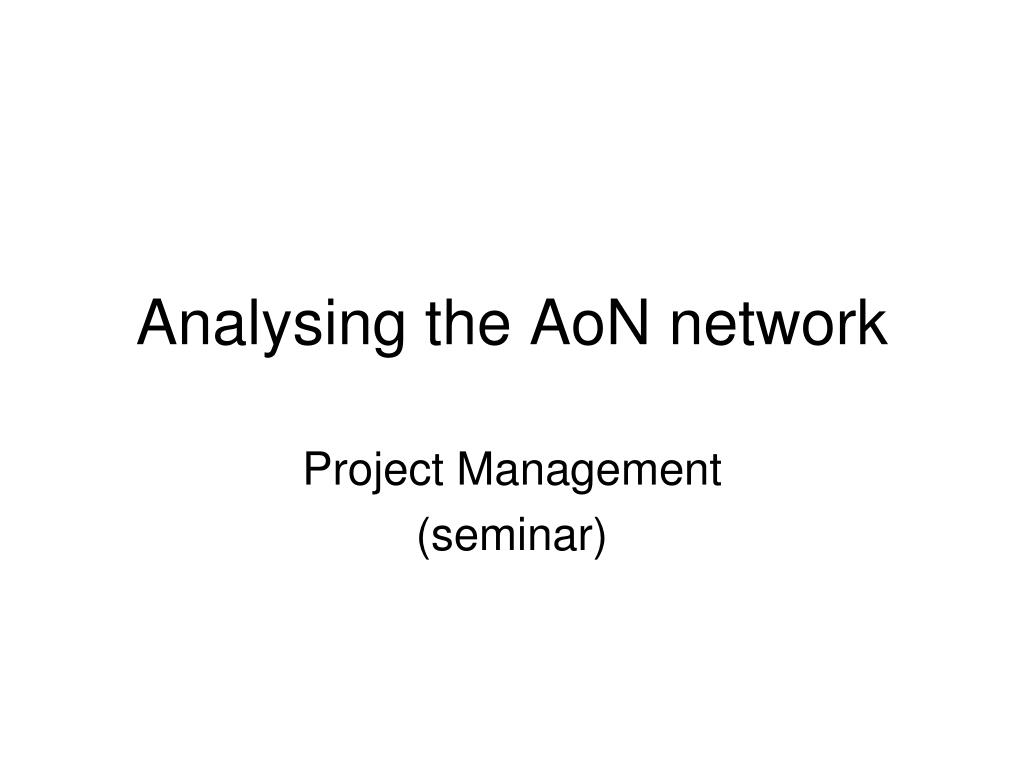 Analysing the AoN network

Project Management
(seminar)